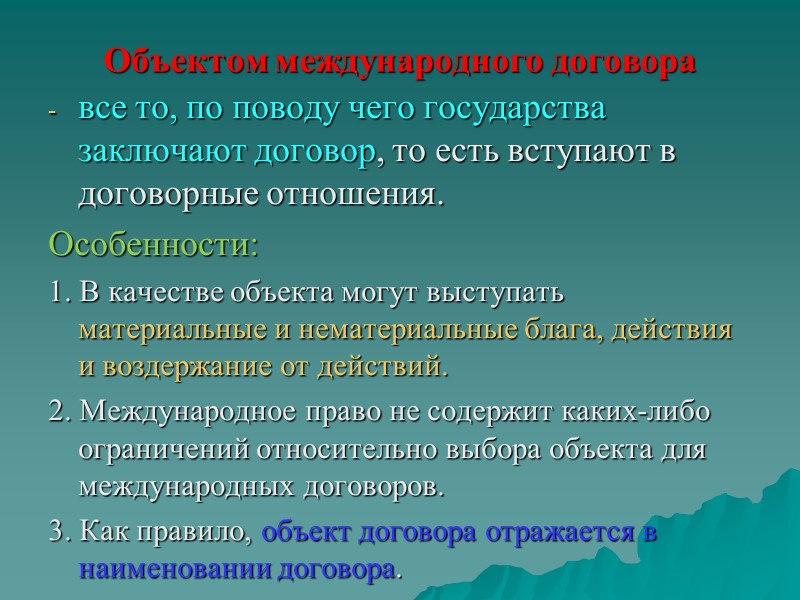 Объектом международного договора

- все то, по поводу чего государства заключают договор, то есть вступают в договорные отношения.

Особенности:

1. В качестве объекта могут выступать материальные и нематериальные блага, действия и воздержание от действий.

2. Международное право не содержит каких-либо ограничений относительно выбора объекта для международных договоров.

3. Как правило, объект договора отражается в наименовании договора.